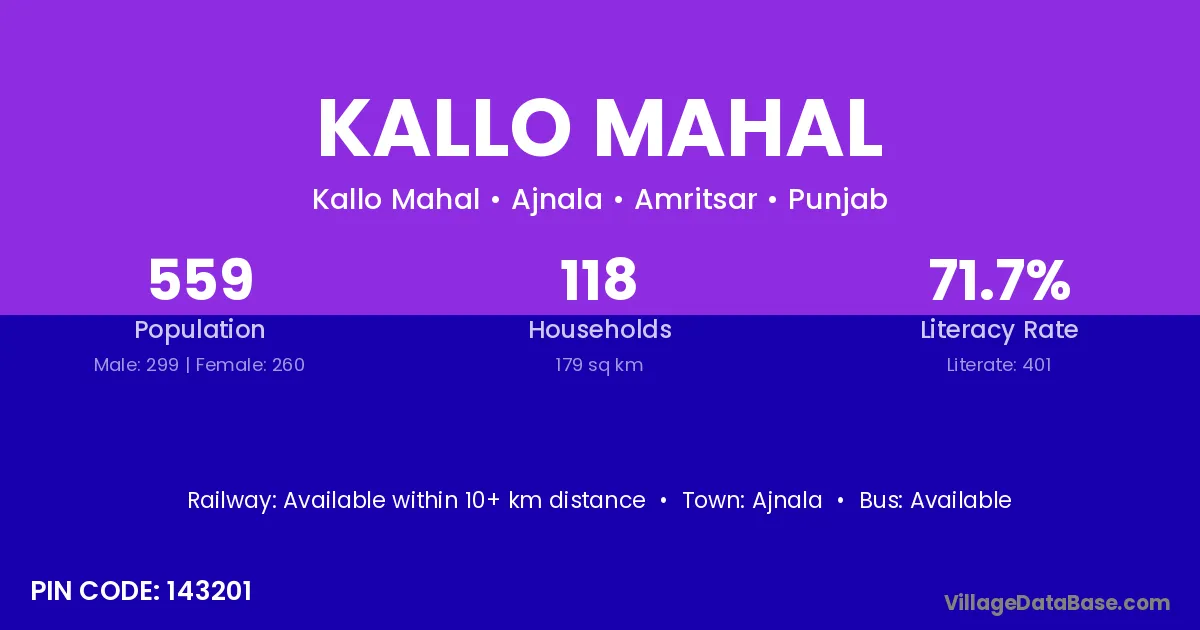 KALLO MAHAL

Kallo Mahal • Ajnala • Amritsar • Punjab

559
Population
Male: 299 | Female: 260

118
Households
179 sq km

71.7%
Literacy Rate
Literate: 401

Railway: Available within 10+ km distance • Town: Ajnala • Bus: Available

PIN CODE: 143201

VillageDataBase.com